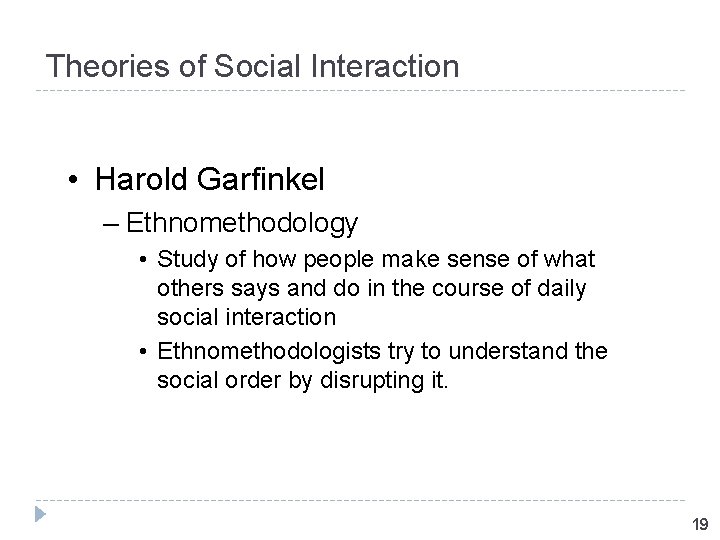 Theories of Social Interaction

• Harold Garfinkel
– Ethnomethodology
• Study of how people make sense of what others says and do in the course of daily social interaction
• Ethnomethodologists try to understand the social order by disrupting it.

19